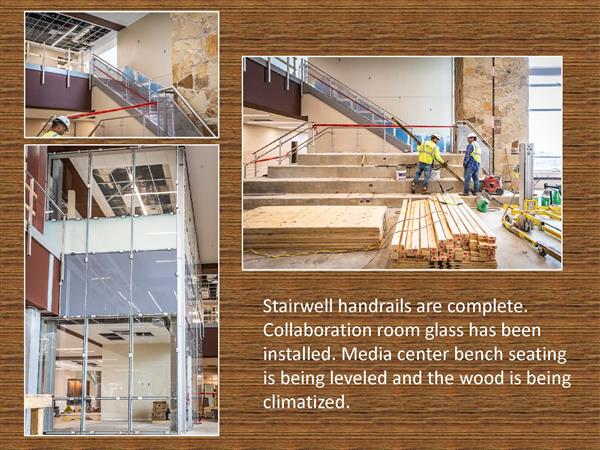 Stairwell handrails are complete. Collaboration room glass has been installed. Media center bench seating is being leveled and the wood is being climatized.